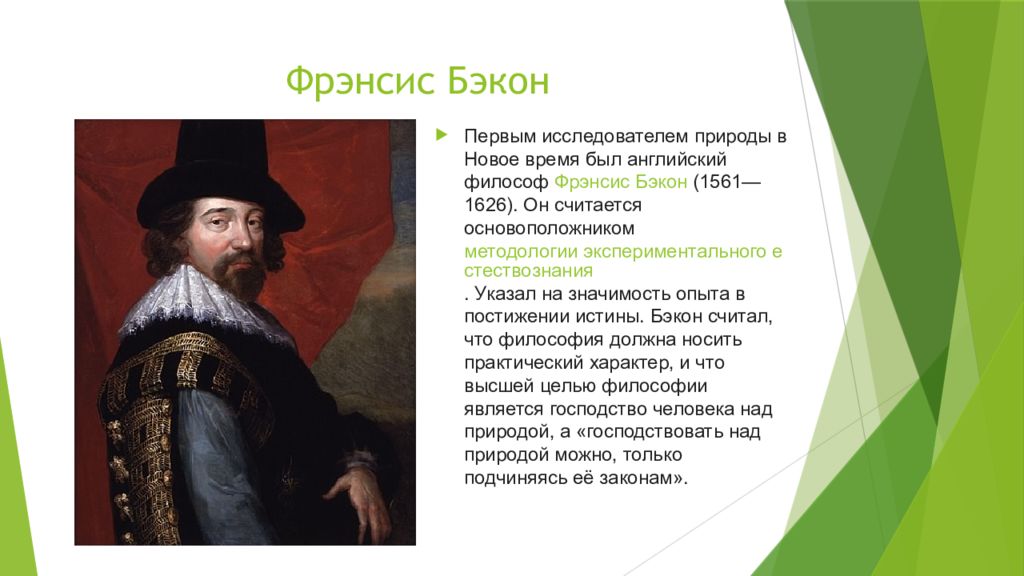 Фрэнсис Бэкон

Первым исследователем природы в Новое время был английский философ Фрэнсис Бэкон (1561—1626). Он считается основоположником методологии экспериментального е стествознания . Указал на значимость опыта в постижении истины. Бэкон считал, что философия должна носить практический характер, и что высшей целью философии является господство человека над природой, а «господствовать над природой можно, только подчиняясь её законам».